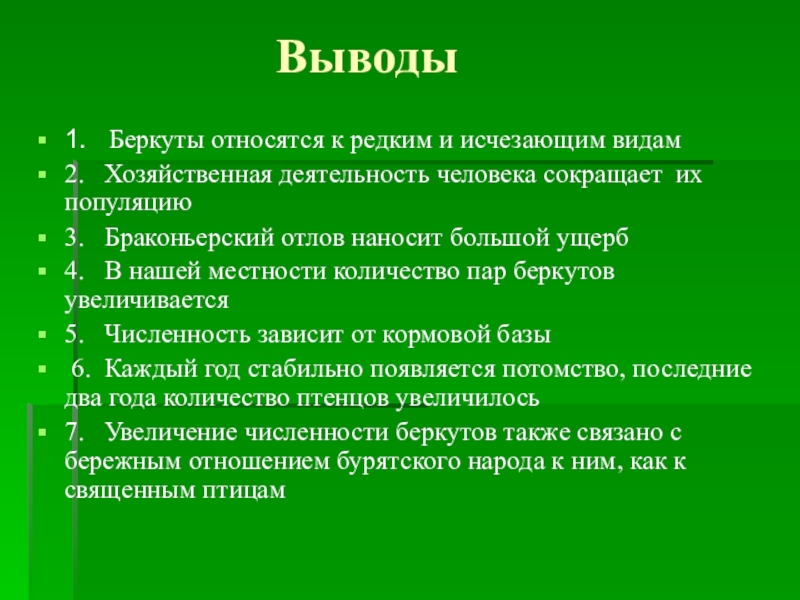 Выводы

1. Беркуты относятся к редким и исчезающим видам

2. Хозяйственная деятельность человека сокращает их популяцию

3. Браконьерский отлов наносит большой ущерб

4. В нашей местности количество пар беркутов увеличивается

5. Численность зависит от кормовой базы

6. Каждый год стабильно появляется потомство, последние два года количество птенцов увеличилось

7. Увеличение численности беркутов также связано с бережным отношением бурятского народа к ним, как к священным птицам